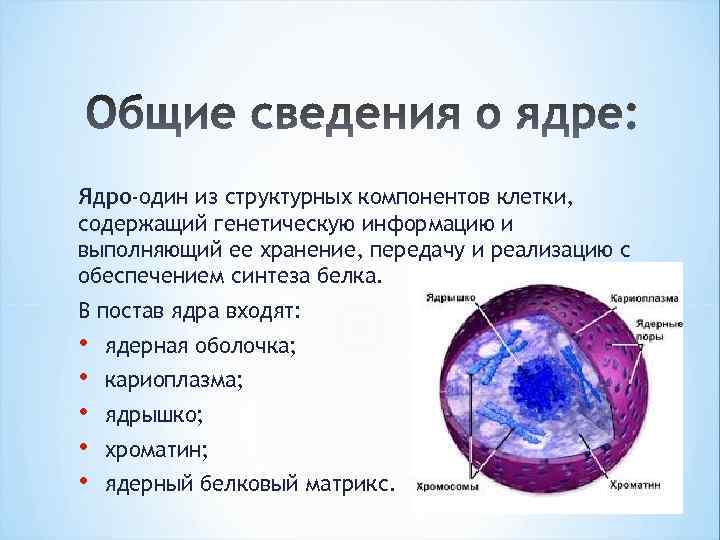 Общие сведения о ядре:

Ядро-один из структурных компонентов клетки, содержащий генетическую информацию и выполняющий ее хранение, передачу и реализацию с обеспечением синтеза белка.

В постав ядра входят:
• ядерная оболочка;
• кариоплазма;
• ядрышко;
• хроматин;
• ядерный белковый матрикс.

Ядрышко
Кариоплазма
Ядерные поры
Хромосомы
Хроматин